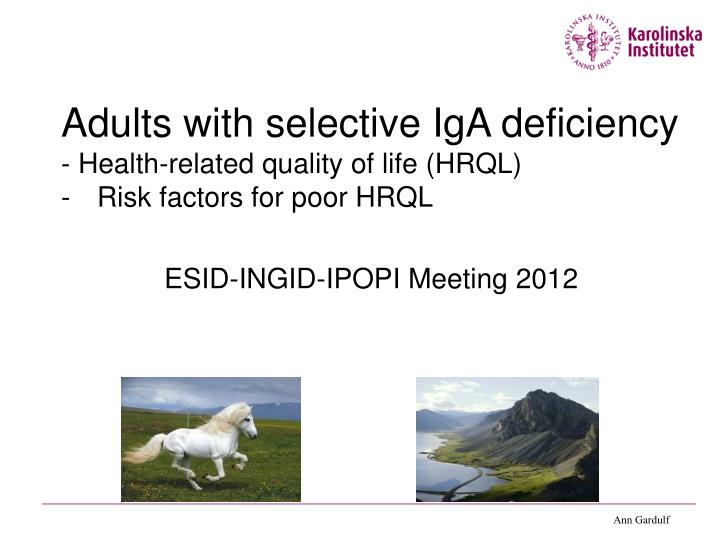 KAROLINSKA INSTITUTET ANNO 1810
Karolinska Institutet

Adults with selective IgA deficiency
- Health-related quality of life (HRQL)
- Risk factors for poor HRQL

ESID-INGID-IPOPI Meeting 2012

Ann Gardulf